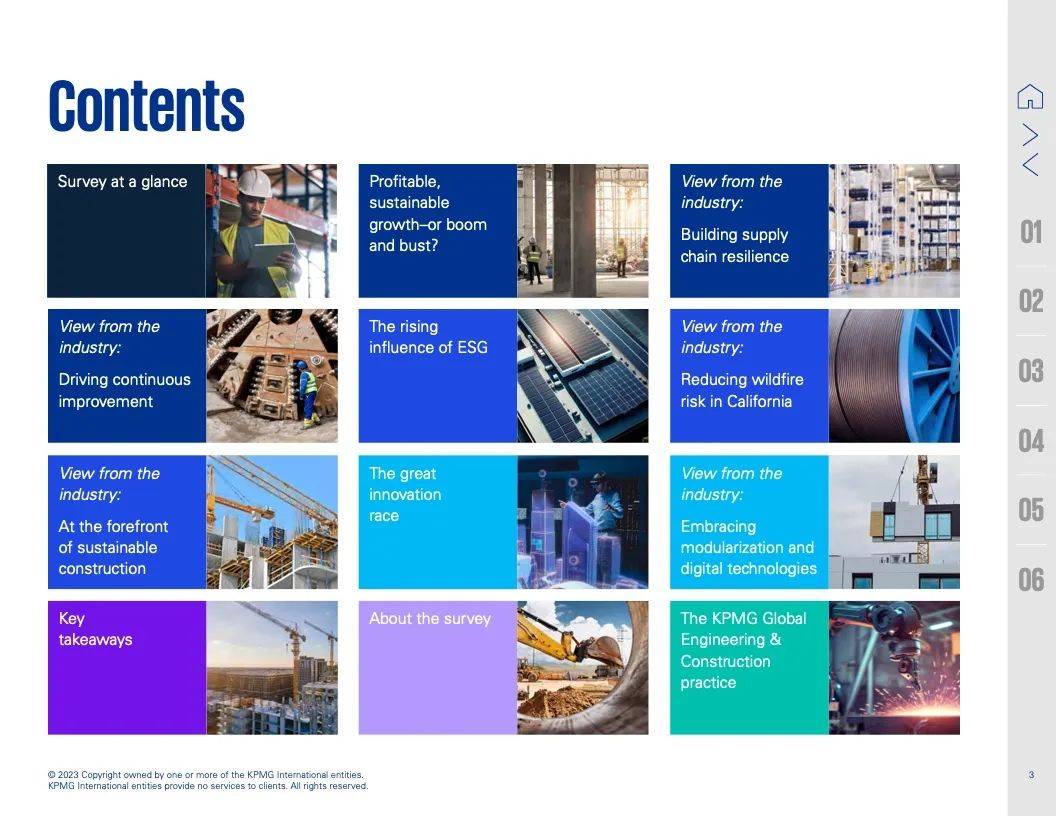 Contents

Survey at a glance

Profitable, sustainable growth–or boom and bust?

View from the industry:

Building supply chain resilience

View from the industry:

Driving continuous improvement

The rising influence of ESG

View from the industry:

Reducing wildfire risk in California

View from the industry:

At the forefront of sustainable construction

The great innovation race

View from the industry:

Embracing modularization and digital technologies

Key takeaways

About the survey

The KPMG Global Engineering & Construction practice

01
02
03
04
05
06

© 2023 Copyright owned by one or more of the KPMG International entities. KPMG International entities provide no services to clients. All rights reserved.

3